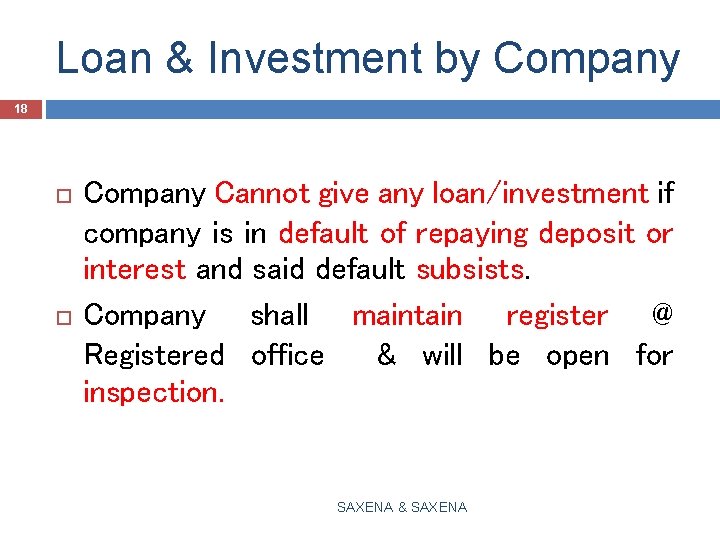 Loan & Investment by Company

18

Company Cannot give any loan/investment if company is in default of repaying deposit or interest and said default subsists.

Company shall maintain register @ Registered office & will be open for inspection.

SAXENA & SAXENA